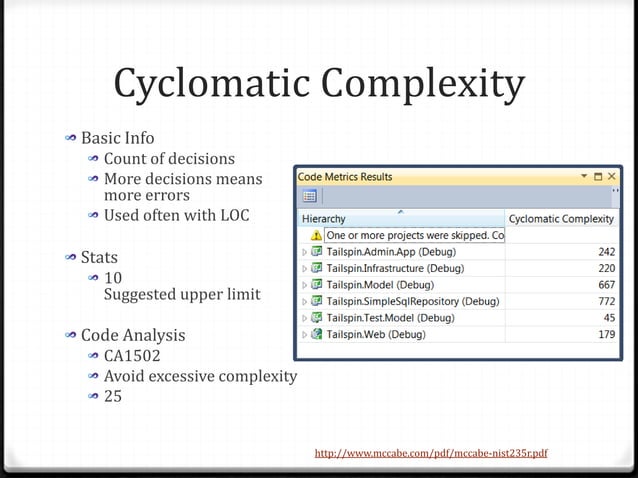 Cyclomatic Complexity

Basic Info
Count of decisions
More decisions means more errors
Used often with LOC

Stats
10
Suggested upper limit

Code Analysis
CA1502
Avoid excessive complexity
25

Code Metrics Results

| Hierarchy | Cyclomatic Complexity |
|---|---|
| One or more projects were skipped. Co | |
| Tailspin.Admin.App (Debug) | 242 |
| Tailspin.Infrastructure (Debug) | 220 |
| Tailspin.Model (Debug) | 667 |
| Tailspin.SimpleSqlRepository (Debug) | 772 |
| Tailspin.Test.Model (Debug) | 45 |
| Tailspin.Web (Debug) | 179 |

http://www.mccabe.com/pdf/mccabe-nist235r.pdf